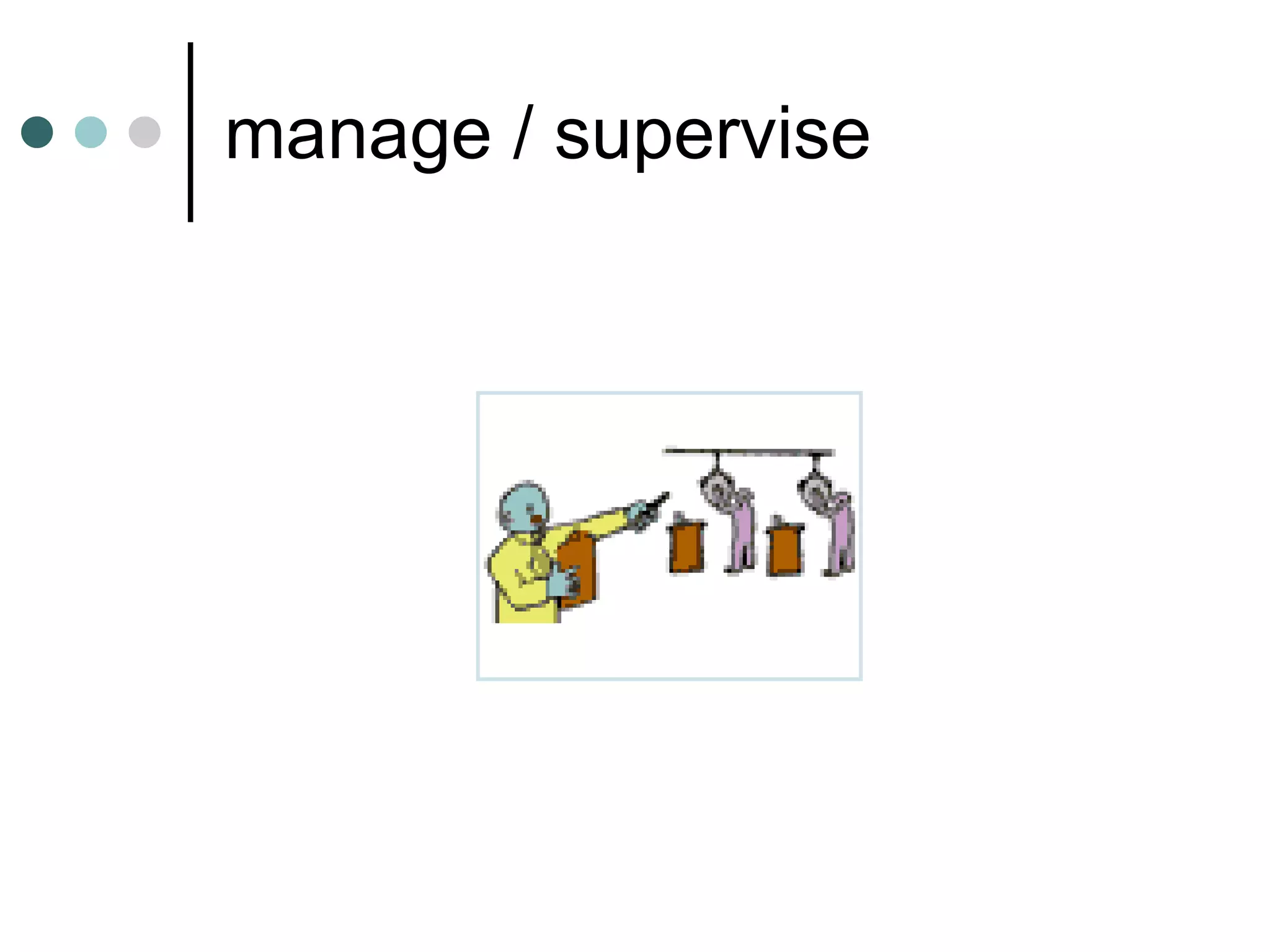 manage / supervise